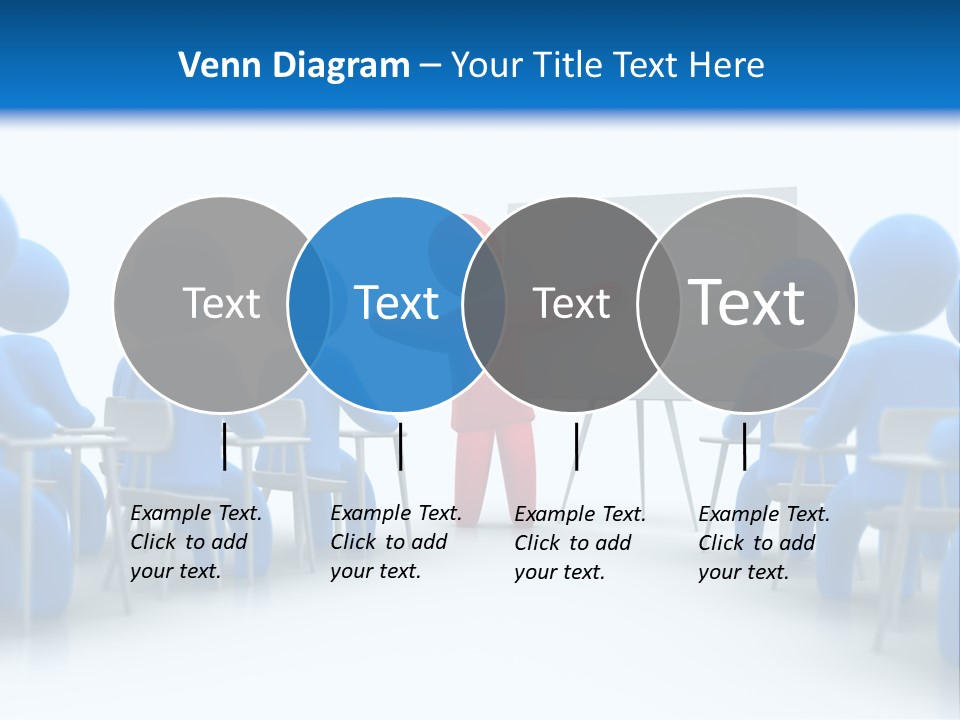 Venn Diagram – Your Title Text Here

Text

Text

Text

Text

Example Text. Click to add your text.

Example Text. Click to add your text.

Example Text. Click to add your text.

Example Text. Click to add your text.